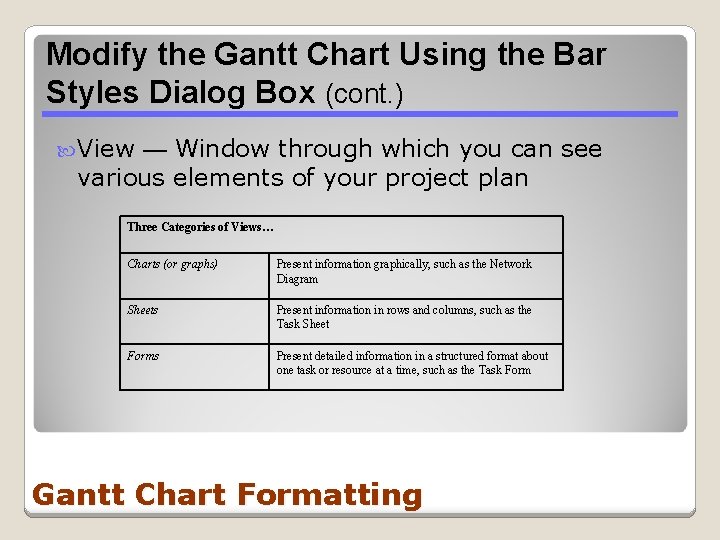 Modify the Gantt Chart Using the Bar Styles Dialog Box (cont.)

View — Window through which you can see various elements of your project plan

| Three Categories of Views… | |
|---|---|
| Charts (or graphs) | Present information graphically, such as the Network Diagram |
| Sheets | Present information in rows and columns, such as the Task Sheet |
| Forms | Present detailed information in a structured format about one task or resource at a time, such as the Task Form |

Gantt Chart Formatting